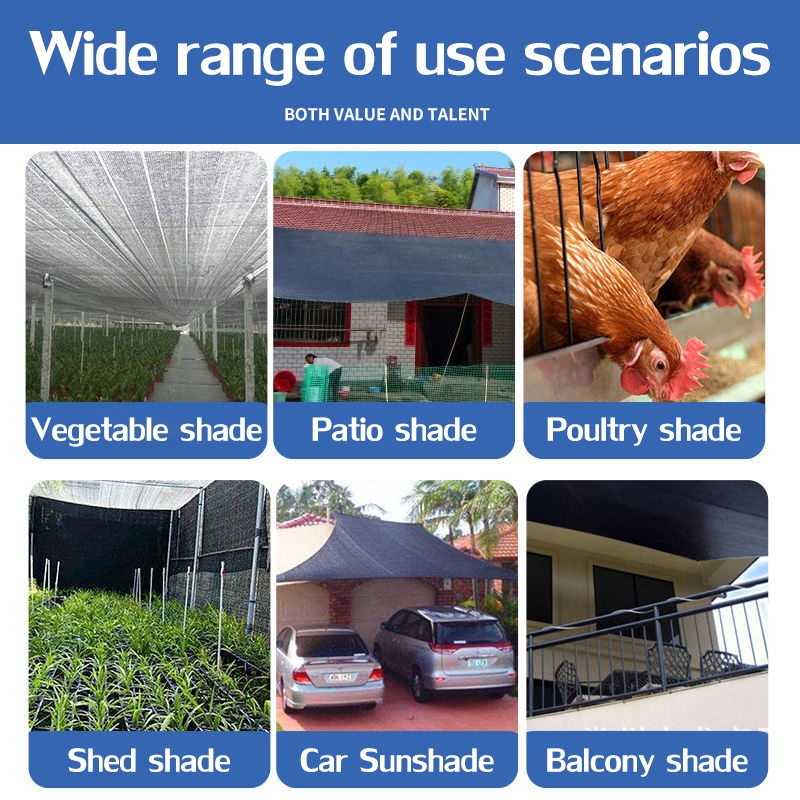 Wide range of use scenarios

BOTH VALUE AND TALENT

Vegetable shade

Patio shade

Poultry shade

Shed shade

Car Sunshade

Balcony shade